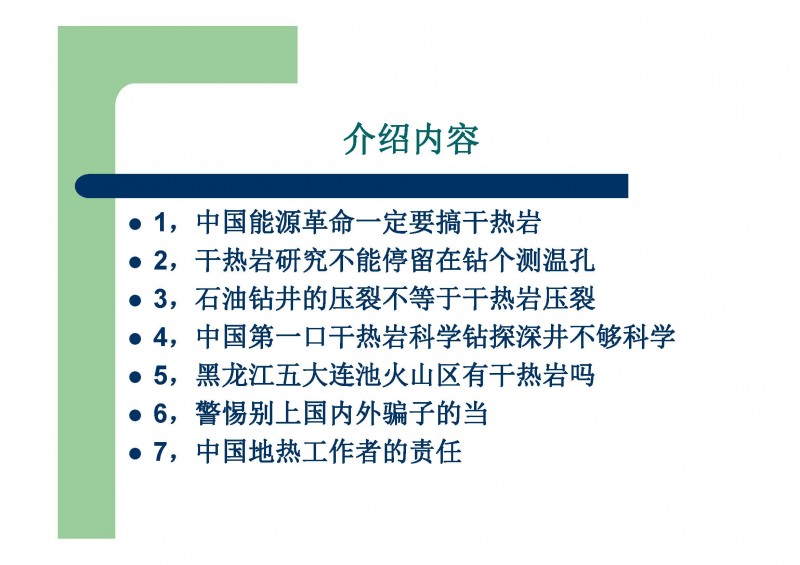 介绍内容

- 1，中国能源革命一定要搞干热岩
- 2，干热岩研究不能停留在钻个测温孔
- 3，石油钻井的压裂不等于干热岩压裂
- 4，中国第一口干热岩科学钻探深井不够科学
- 5，黑龙江五大连池火山区有干热岩吗
- 6，警惕别上国内外骗子的当
- 7，中国地热工作者的责任